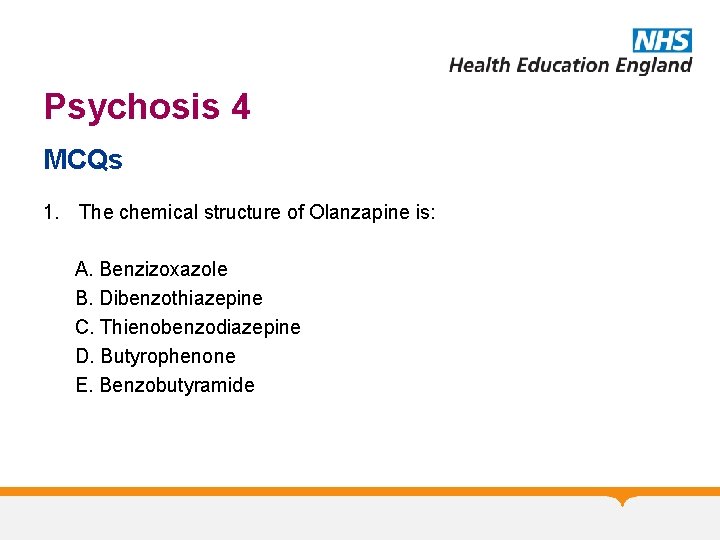 NHS
Health Education England

Psychosis 4

MCQs

1. The chemical structure of Olanzapine is:

A. Benzizoxazole
B. Dibenzothiazepine
C. Thienobenzodiazepine
D. Butyrophenone
E. Benzobutyramide